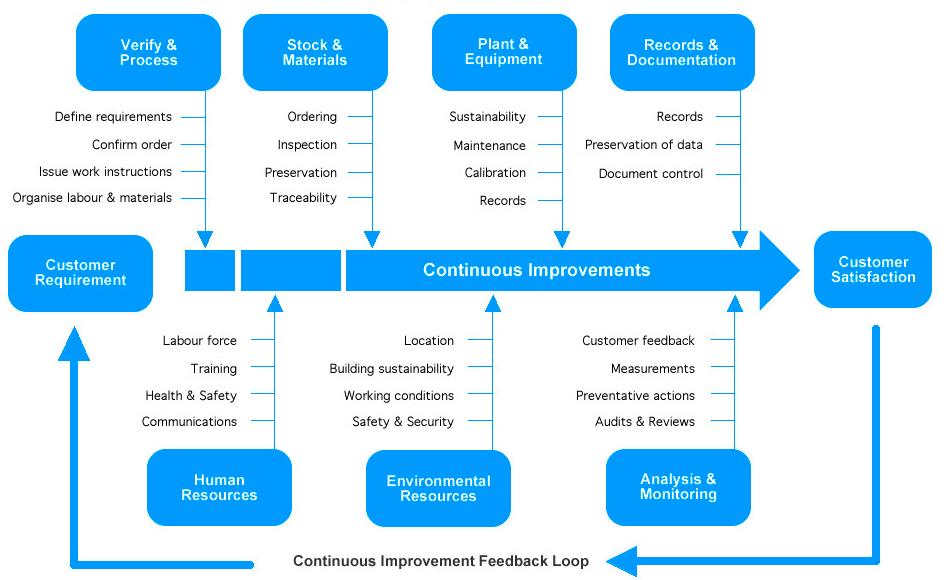 Verify & Process

Define requirements
Confirm order
Issue work instructions
Organise labour & materials

Stock & Materials

Ordering
Inspection
Preservation
Traceability

Plant & Equipment

Sustainability
Maintenance
Calibration
Records

Records & Documentation

Records
Preservation of data
Document control

Customer Requirement

Continuous Improvements

Customer Satisfaction

Labour force
Training
Health & Safety
Communications

Human Resources

Location
Building sustainability
Working conditions
Safety & Security

Environmental Resources

Customer feedback
Measurements
Preventative actions
Audits & Reviews

Analysis & Monitoring

Continuous Improvement Feedback Loop